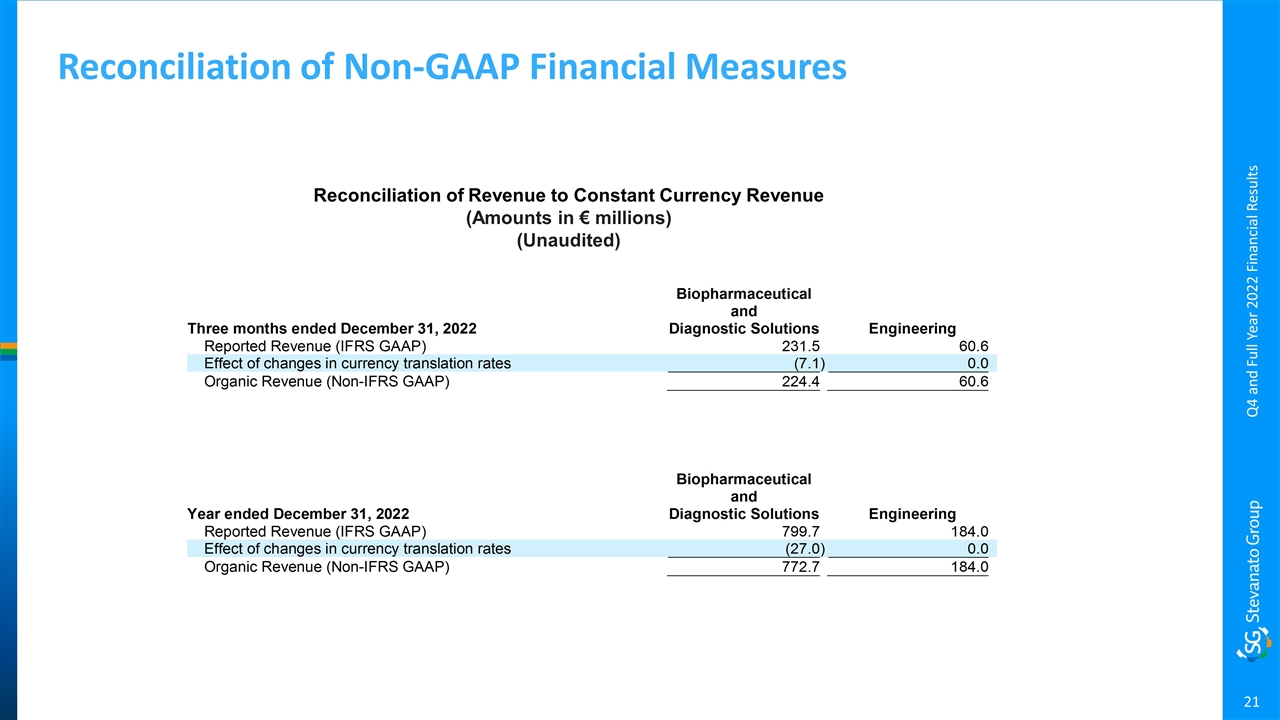 Reconciliation of Non-GAAP Financial Measures

Reconciliation of Revenue to Constant Currency Revenue
(Amounts in € millions)
(Unaudited)

| Three months ended December 31, 2022 | Biopharmaceutical and Diagnostic Solutions | Engineering |
|---|---|---|
| Reported Revenue (IFRS GAAP) | 231.5 | 60.6 |
| Effect of changes in currency translation rates | (7.1) | 0.0 |
| Organic Revenue (Non-IFRS GAAP) | 224.4 | 60.6 |

| Year ended December 31, 2022 | Biopharmaceutical and Diagnostic Solutions | Engineering |
|---|---|---|
| Reported Revenue (IFRS GAAP) | 799.7 | 184.0 |
| Effect of changes in currency translation rates | (27.0) | 0.0 |
| Organic Revenue (Non-IFRS GAAP) | 772.7 | 184.0 |

Q4 and Full Year 2022 Financial Results

SG Stevanato Group

21